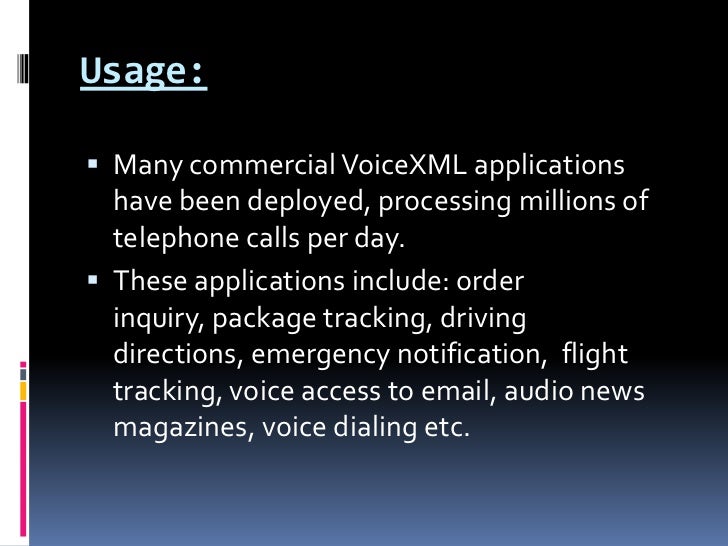 Usage:

▪ Many commercial VoiceXML applications have been deployed, processing millions of telephone calls per day.

▪ These applications include: order inquiry, package tracking, driving directions, emergency notification, flight tracking, voice access to email, audio news magazines, voice dialing etc.